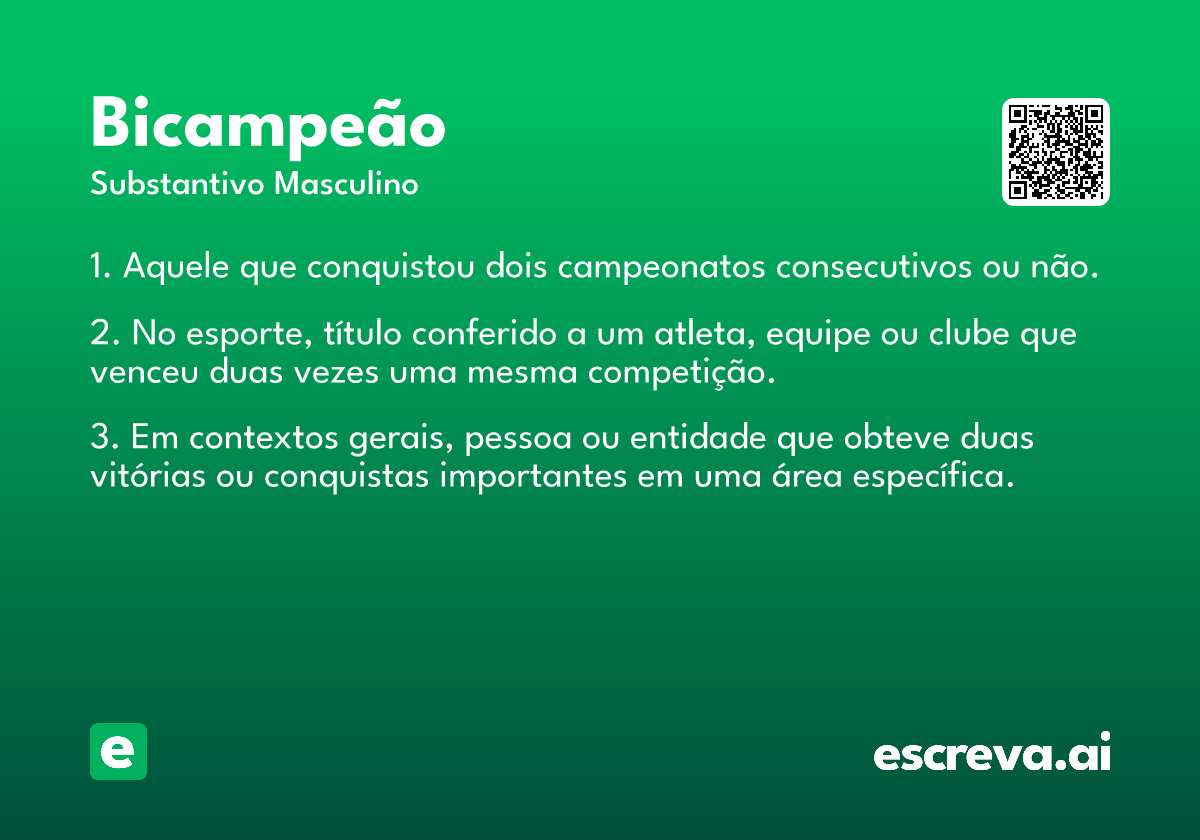 Bicampeão
Substantivo Masculino

1. Aquele que conquistou dois campeonatos consecutivos ou não.

2. No esporte, título conferido a um atleta, equipe ou clube que venceu duas vezes uma mesma competição.

3. Em contextos gerais, pessoa ou entidade que obteve duas vitórias ou conquistas importantes em uma área específica.

e

escreva.ai